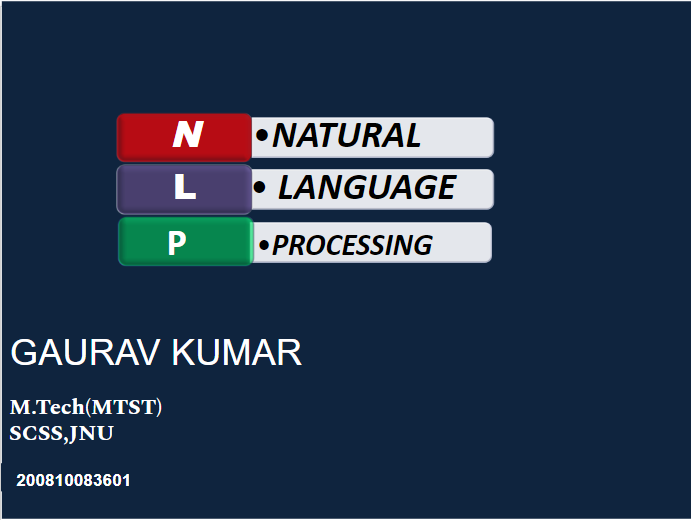 N
•NATURAL

L
• LANGUAGE

P
•PROCESSING

GAURAV KUMAR

M.Tech(MTST)
SCSS,JNU

200810083601